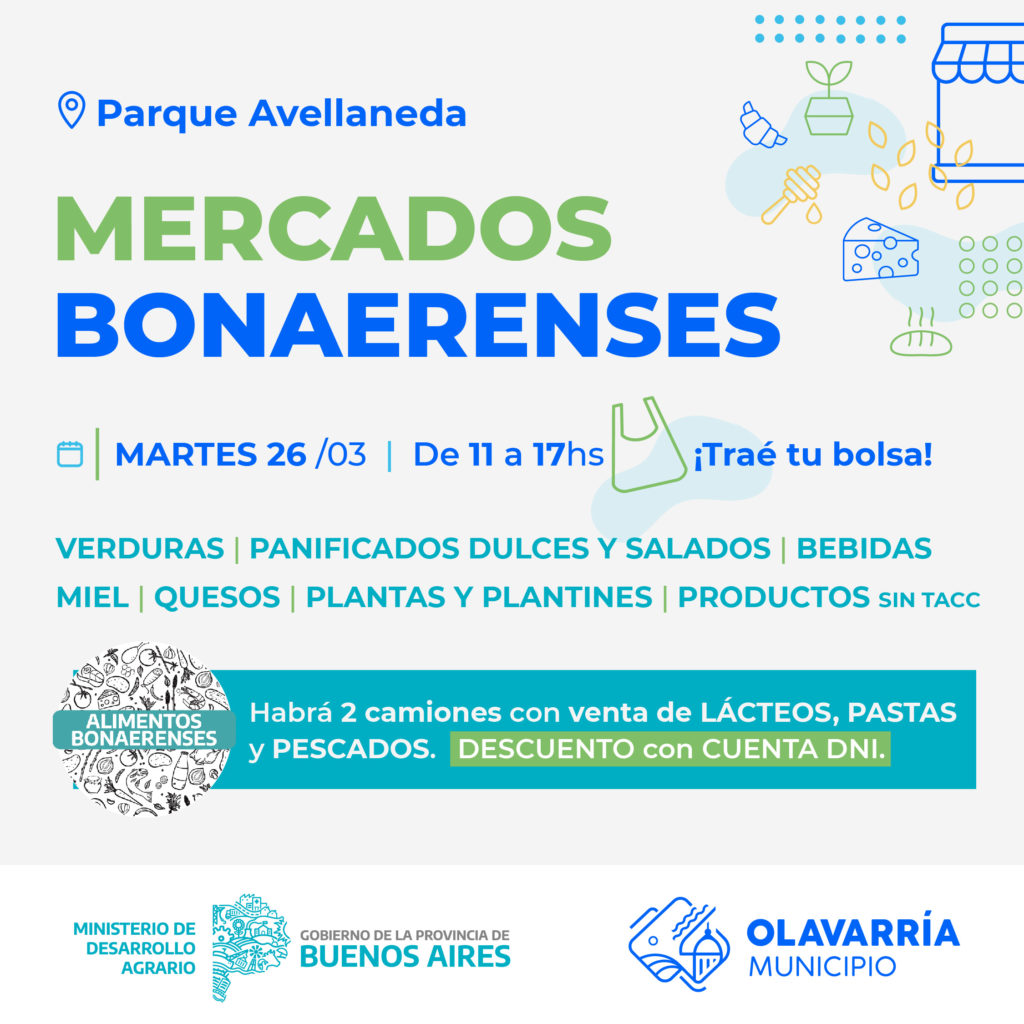 Parque Avellaneda

MERCADOS BONAERENSES

MARTES 26 /03 | De 11 a 17hs ¡Traé tu bolsa!

VERDURAS | PANIFICADOS DULCES Y SALADOS | BEBIDAS
MIEL | QUESOS | PLANTAS Y PLANTINES | PRODUCTOS SIN TACC

ALIMENTOS BONAERENSES

Habrá 2 camiones con venta de LÁCTEOS, PASTAS y PESCADOS. DESCUENTO con CUENTA DNI.

MINISTERIO DE DESARROLLO AGRARIO

GOBIERNO DE LA PROVINCIA DE BUENOS AIRES

OLAVARRÍA MUNICIPIO